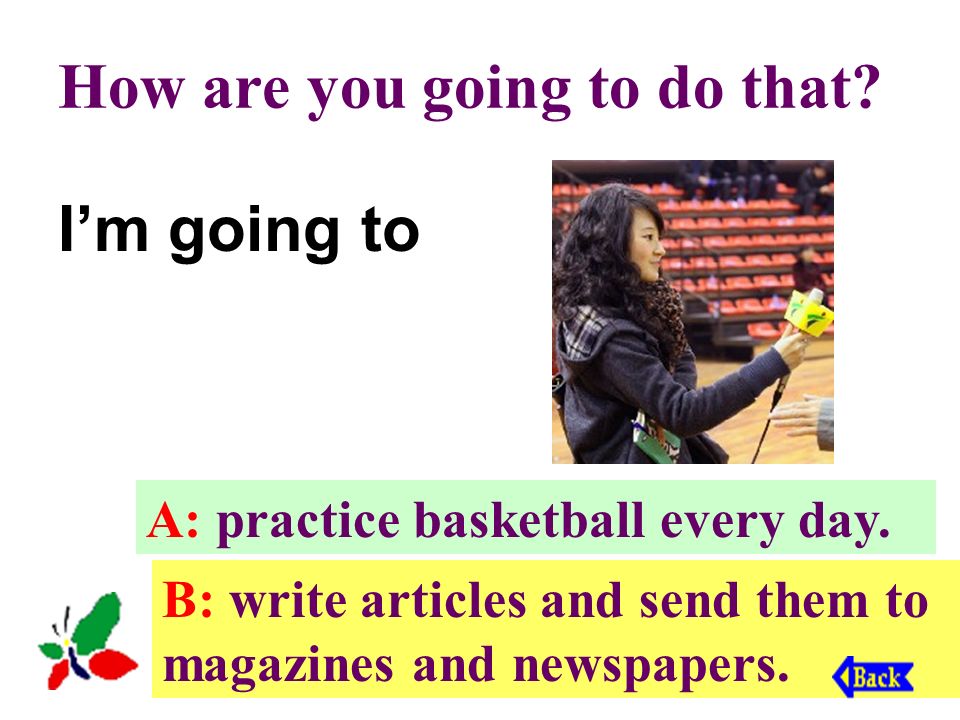 How are you going to do that?

I’m going to

A: practice basketball every day.

B: write articles and send them to magazines and newspapers.

Back